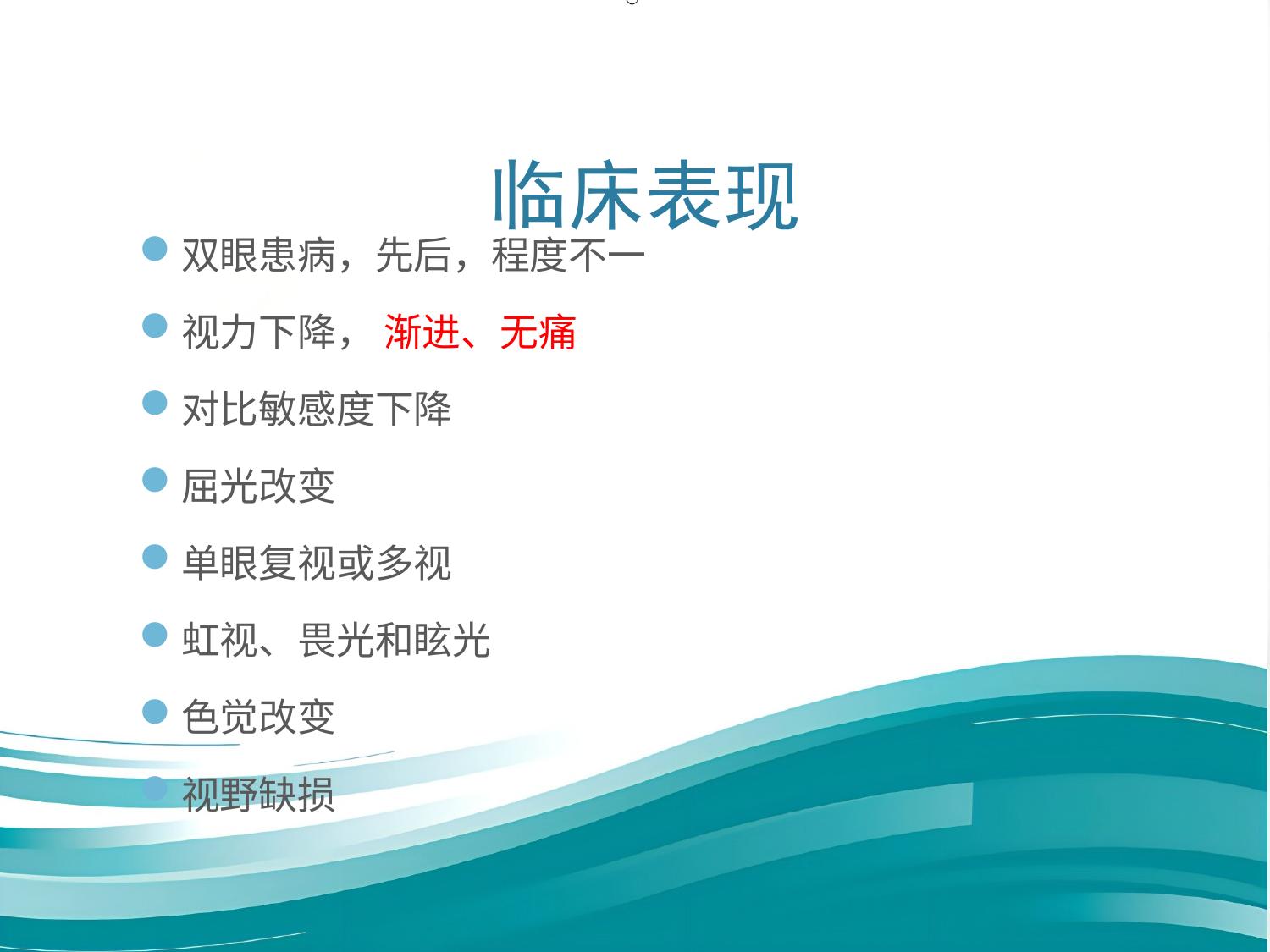 临床表现

双眼患病，先后，程度不一

视力下降， 渐进、无痛

对比敏感度下降

屈光改变

单眼复视或多视

虹视、畏光和眩光

色觉改变

视野缺损